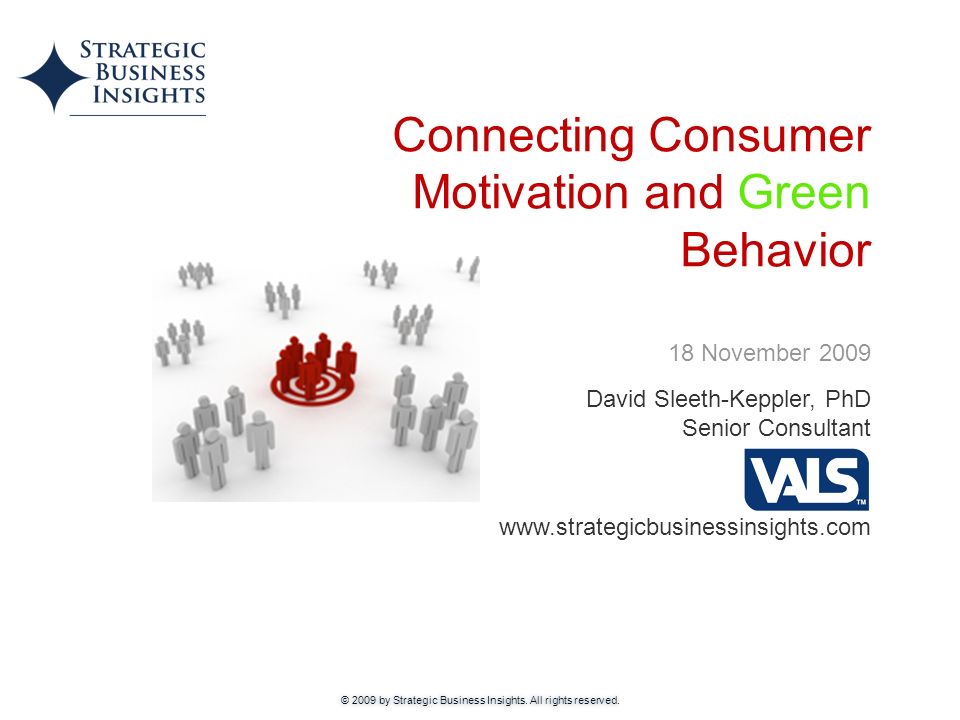 STRATEGIC BUSINESS INSIGHTS

Connecting Consumer Motivation and Green Behavior

18 November 2009

David Sleeth-Keppler, PhD
Senior Consultant

VALS™

www.strategicbusinessinsights.com

© 2009 by Strategic Business Insights. All rights reserved.